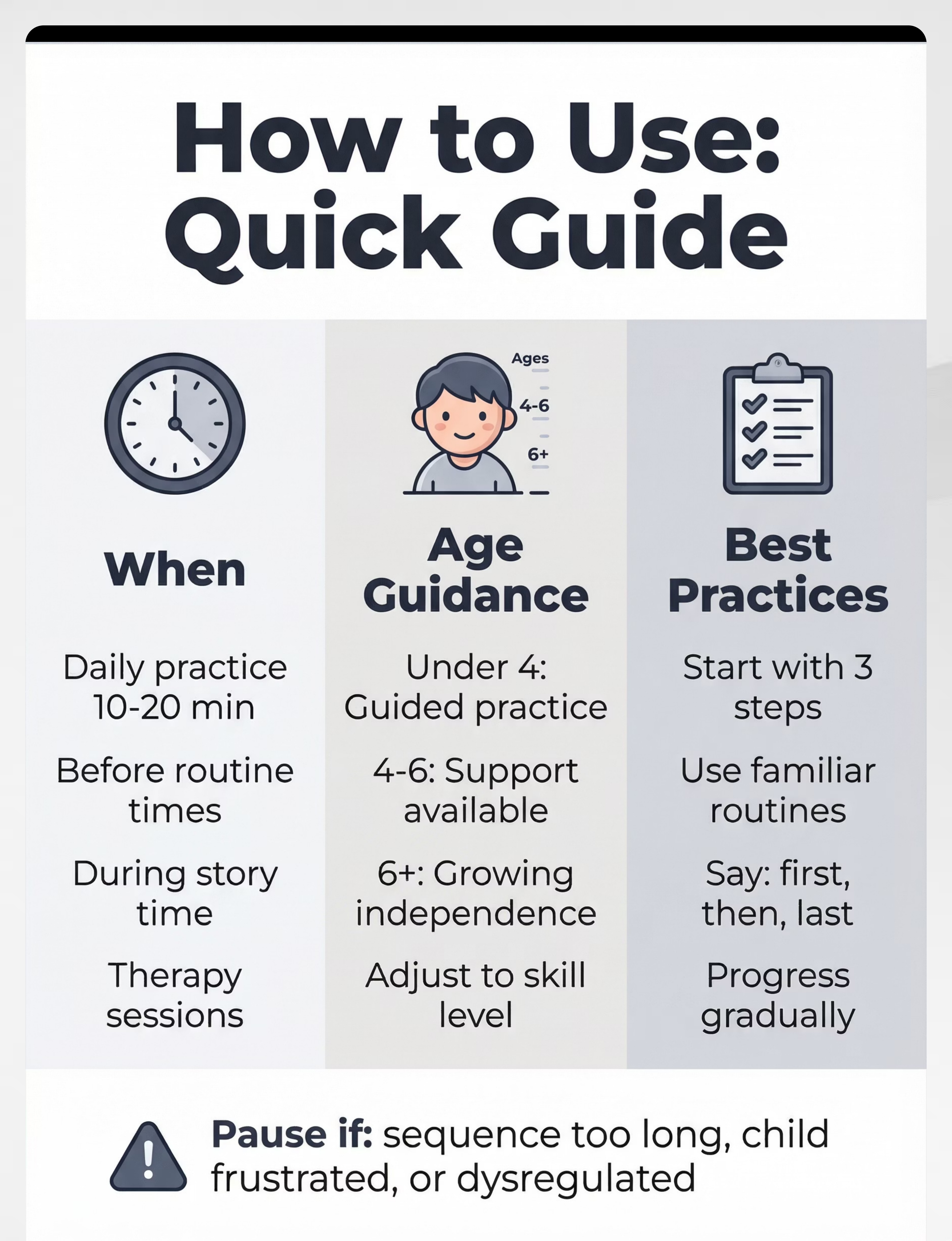 How to Use: Quick Guide

When

Daily practice 10-20 min

Before routine times

During story time

Therapy sessions

Ages
4-6
6+

Age Guidance

Under 4: Guided practice

4-6: Support available

6+: Growing independence

Adjust to skill level

Best Practices

Start with 3 steps

Use familiar routines

Say: first, then, last

Progress gradually

Pause if: sequence too long, child frustrated, or dysregulated